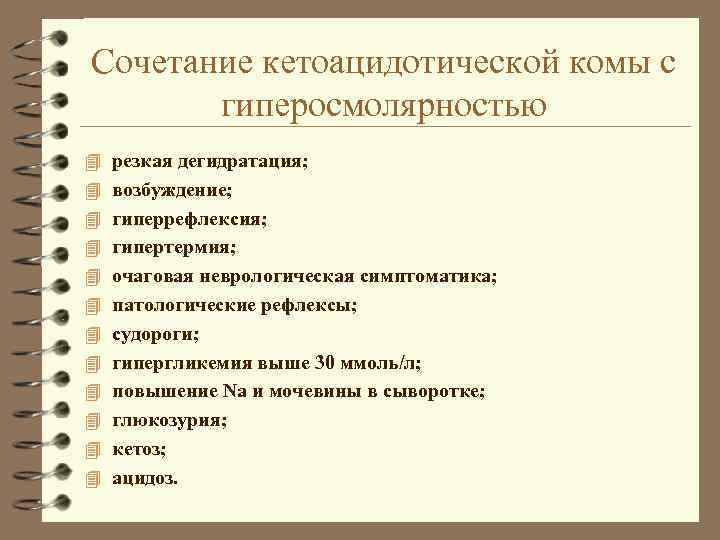 Сочетание кетоацидотической комы с гиперосмолярностью

резкая дегидратация;
возбуждение;
гиперрефлексия;
гипертермия;
очаговая неврологическая симптоматика;
патологические рефлексы;
судороги;
гипергликемия выше 30 ммоль/л;
повышение Na и мочевины в сыворотке;
глюкозурия;
кетоз;
ацидоз.